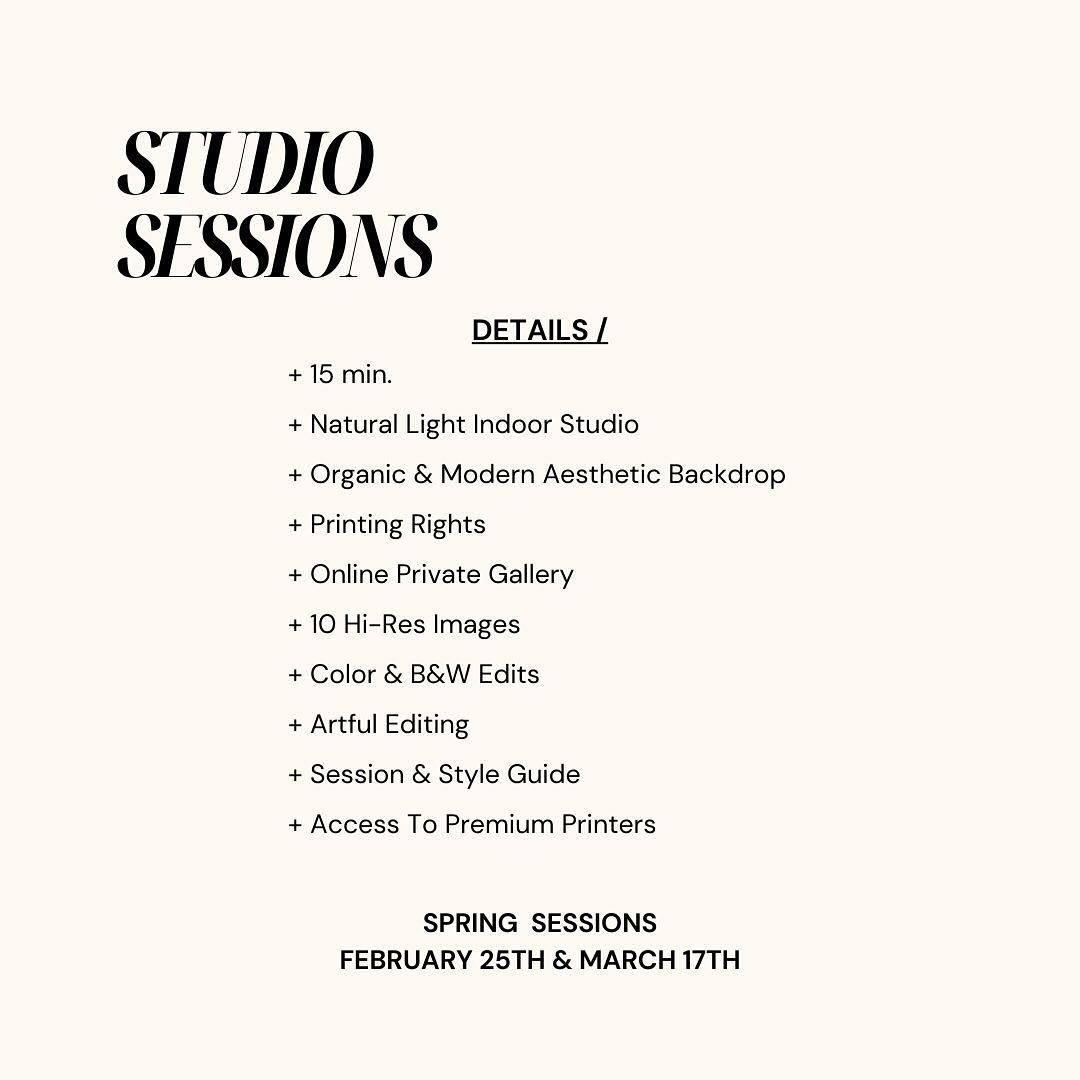 STUDIO SESSIONS

DETAILS /

+ 15 min.

+ Natural Light Indoor Studio

+ Organic & Modern Aesthetic Backdrop

+ Printing Rights

+ Online Private Gallery

+ 10 Hi-Res Images

+ Color & B&W Edits

+ Artful Editing

+ Session & Style Guide

+ Access To Premium Printers

SPRING SESSIONS
FEBRUARY 25TH & MARCH 17TH